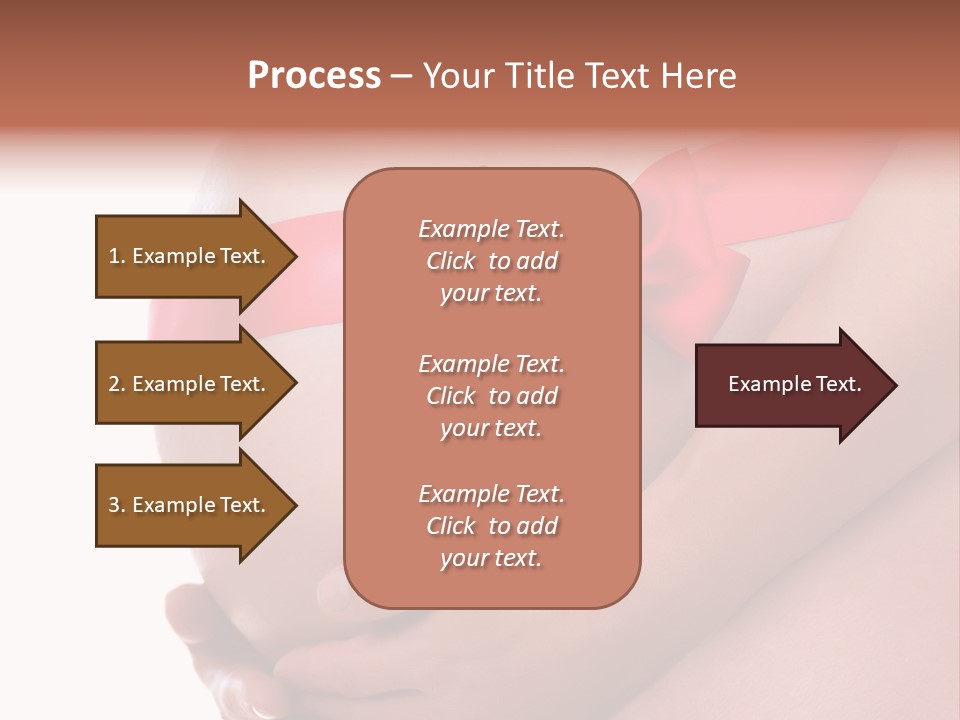 Process – Your Title Text Here

1. Example Text.

2. Example Text.

3. Example Text.

Example Text. Click to add your text.

Example Text. Click to add your text.

Example Text. Click to add your text.

Example Text.